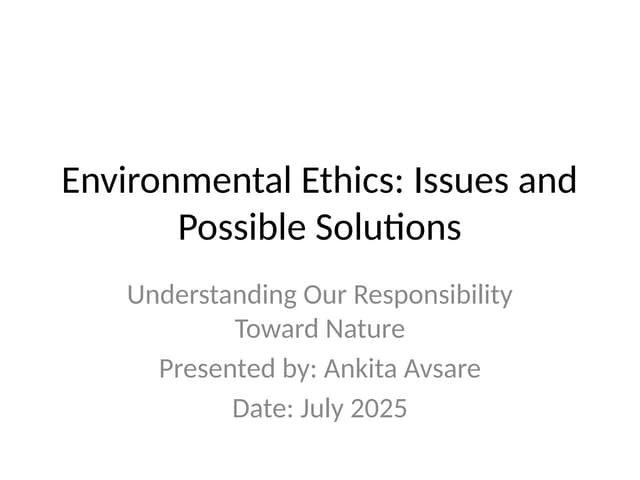 Environmental Ethics: Issues and Possible Solutions

Understanding Our Responsibility Toward Nature

Presented by: Ankita Avsare

Date: July 2025